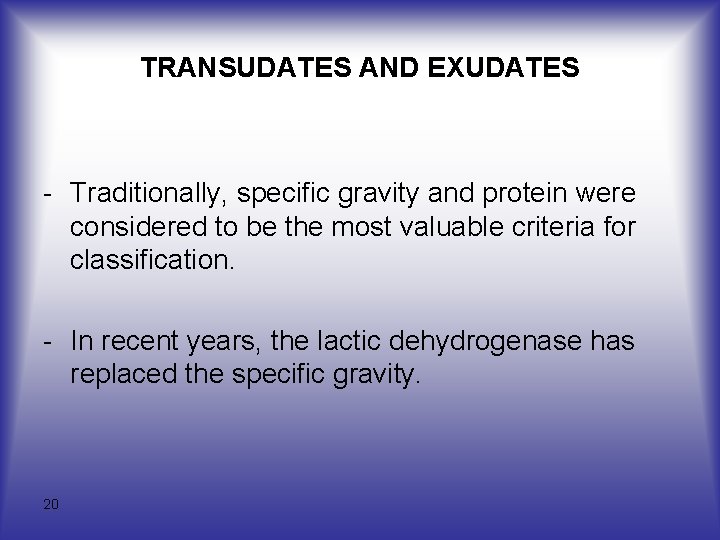 TRANSUDATES AND EXUDATES

- Traditionally, specific gravity and protein were considered to be the most valuable criteria for classification.

- In recent years, the lactic dehydrogenase has replaced the specific gravity.

20